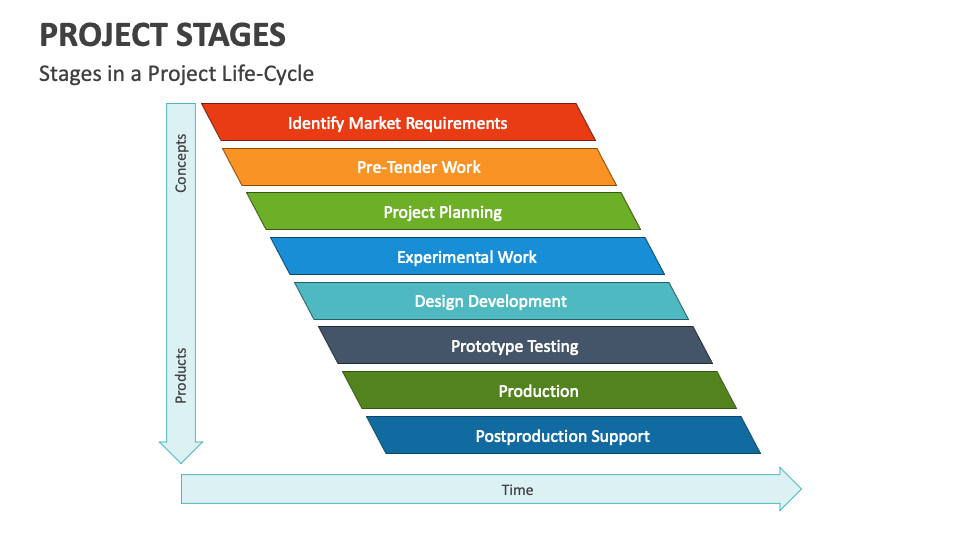 PROJECT STAGES

Stages in a Project Life-Cycle

Concepts

Products

Identify Market Requirements

Pre-Tender Work

Project Planning

Experimental Work

Design Development

Prototype Testing

Production

Postproduction Support

Time